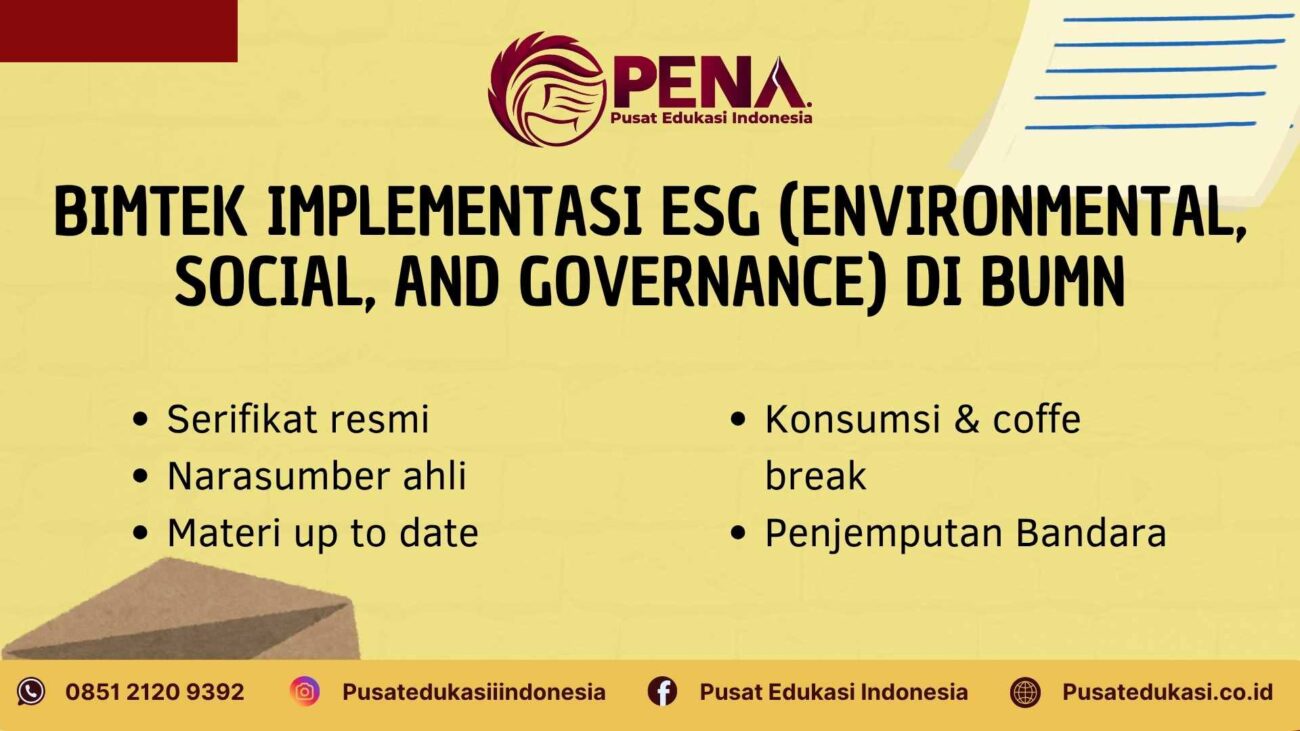 PENA
Pusat Edukasi Indonesia

BIMTEK IMPLEMENTASI ESG (ENVIRONMENTAL, SOCIAL, AND GOVERNANCE) DI BUMN

- Serifikat resmi
- Narasumber ahli
- Materi up to date

- Konsumsi & coffe break
- Penjemputan Bandara

0851 2120 9392
Pusatedukasiiindonesia
Pusat Edukasi Indonesia
Pusatedukasi.co.id